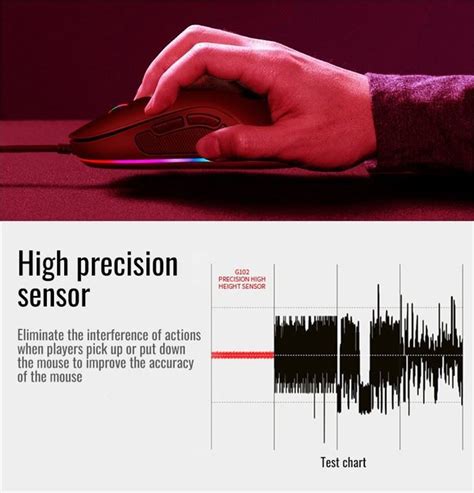 High precision sensor

Eliminate the interference of actions when players pick up or put down the mouse to improve the accuracy of the mouse

G102
PRECISION HIGH
HEIGHT SENSOR

Test chart